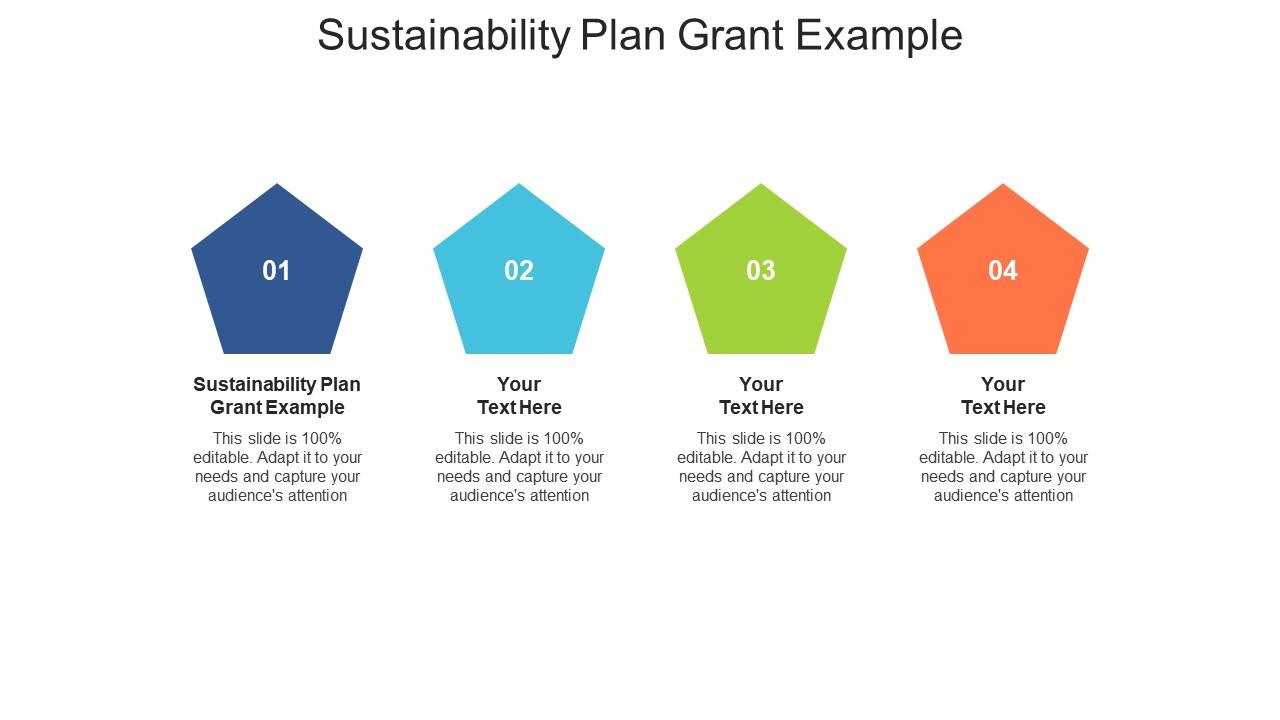 Sustainability Plan Grant Example

01

Sustainability Plan Grant Example

This slide is 100% editable. Adapt it to your needs and capture your audience's attention

02

Your Text Here

This slide is 100% editable. Adapt it to your needs and capture your audience's attention

03

Your Text Here

This slide is 100% editable. Adapt it to your needs and capture your audience's attention

04

Your Text Here

This slide is 100% editable. Adapt it to your needs and capture your audience's attention